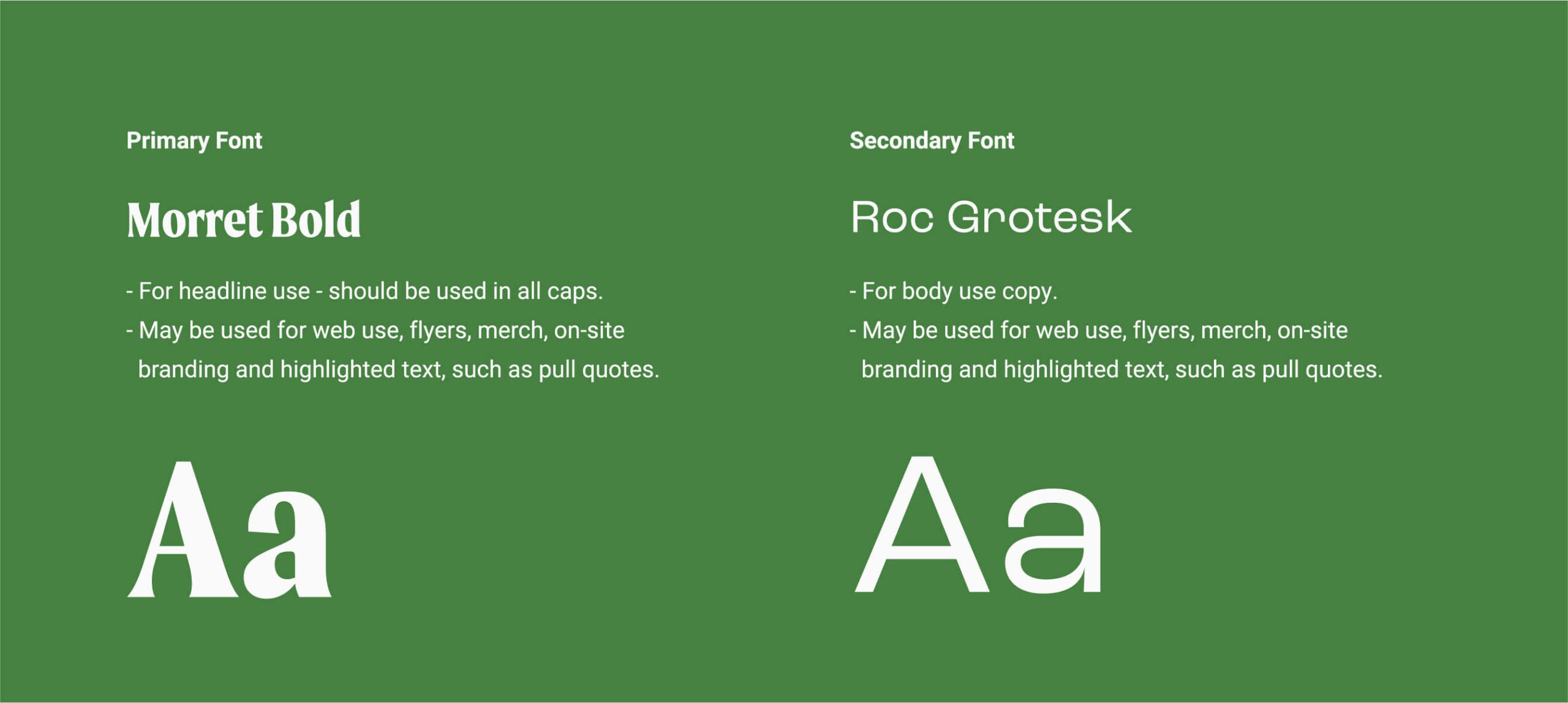 Primary Font

Morret Bold

- For headline use - should be used in all caps.
- May be used for web use, flyers, merch, on-site branding and highlighted text, such as pull quotes.

Aa

Secondary Font

Roc Grotesk

- For body use copy.
- May be used for web use, flyers, merch, on-site branding and highlighted text, such as pull quotes.

Aa